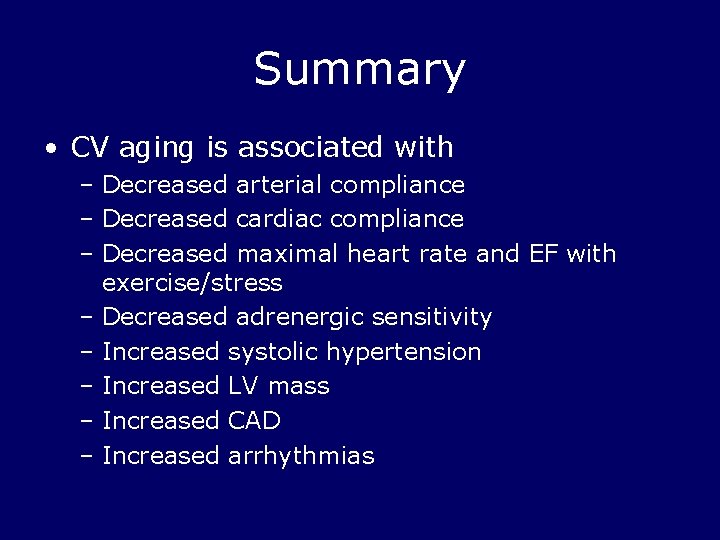 Summary

• CV aging is associated with
  – Decreased arterial compliance
  – Decreased cardiac compliance
  – Decreased maximal heart rate and EF with exercise/stress
  – Decreased adrenergic sensitivity
  – Increased systolic hypertension
  – Increased LV mass
  – Increased CAD
  – Increased arrhythmias